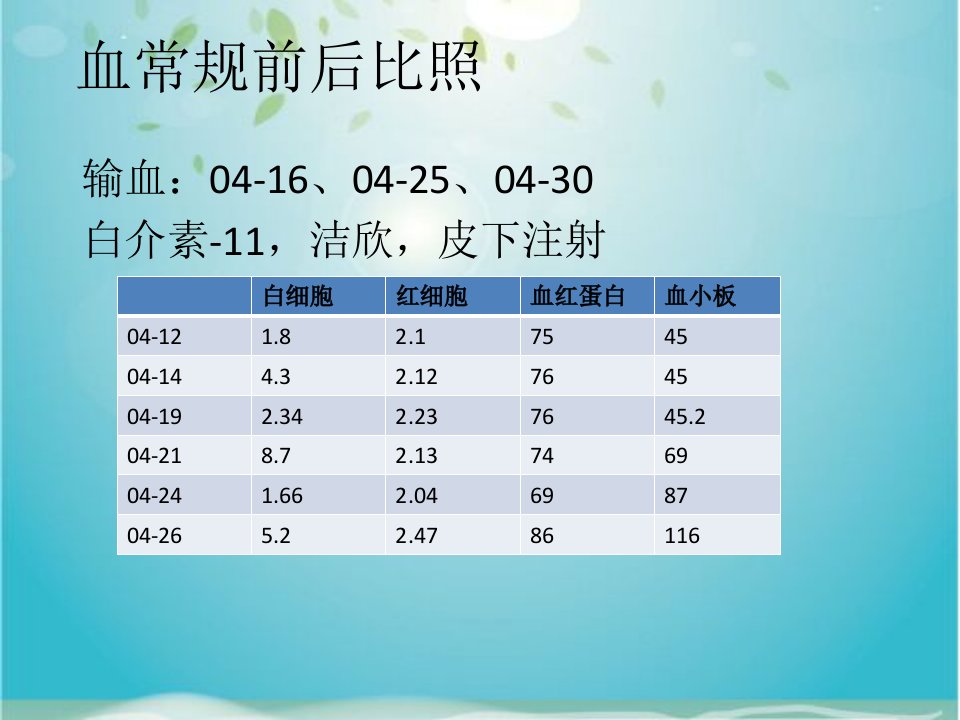 血常规前后比照

输血：04-16、04-25、04-30
白介素-11，洁欣，皮下注射

| | 白细胞 | 红细胞 | 血红蛋白 | 血小板 |
|---|---|---|---|---|
| 04-12 | 1.8 | 2.1 | 75 | 45 |
| 04-14 | 4.3 | 2.12 | 76 | 45 |
| 04-19 | 2.34 | 2.23 | 76 | 45.2 |
| 04-21 | 8.7 | 2.13 | 74 | 69 |
| 04-24 | 1.66 | 2.04 | 69 | 87 |
| 04-26 | 5.2 | 2.47 | 86 | 116 |